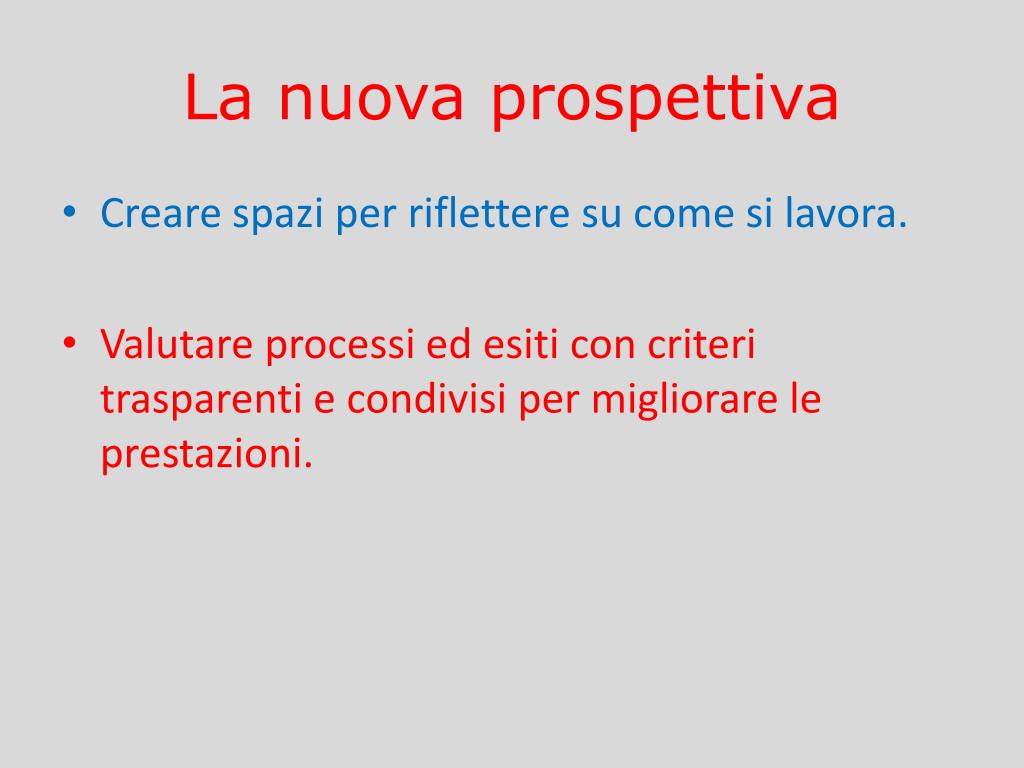 La nuova prospettiva

• Creare spazi per riflettere su come si lavora.

• Valutare processi ed esiti con criteri trasparenti e condivisi per migliorare le prestazioni.